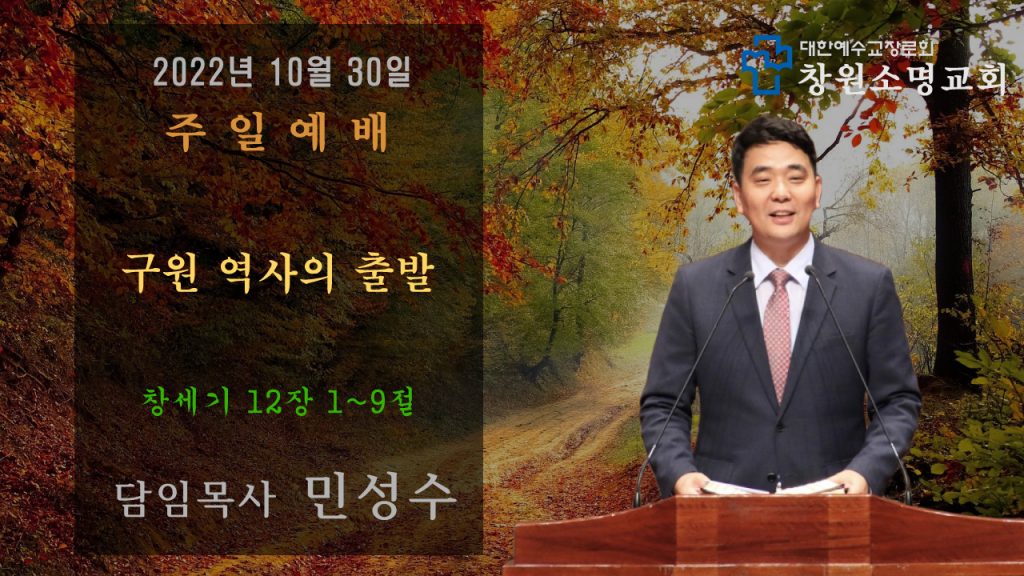 2022년 10월 30일
주일예배

구원 역사의 출발

창세기 12장 1~9절

담임목사 민성수

대한예수교장로회
창원소명교회